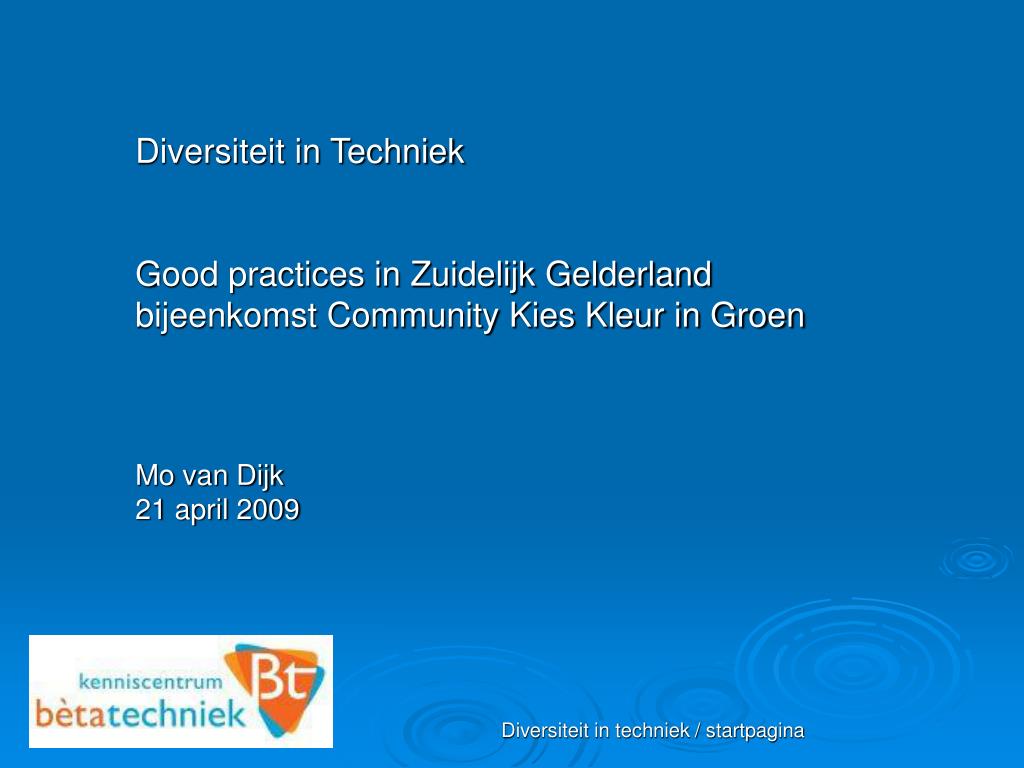 Diversiteit in Techniek

Good practices in Zuidelijk Gelderland
bijeenkomst Community Kies Kleur in Groen

Mo van Dijk
21 april 2009

kenniscentrum
bètatechniek
Bt

Diversiteit in techniek / startpagina